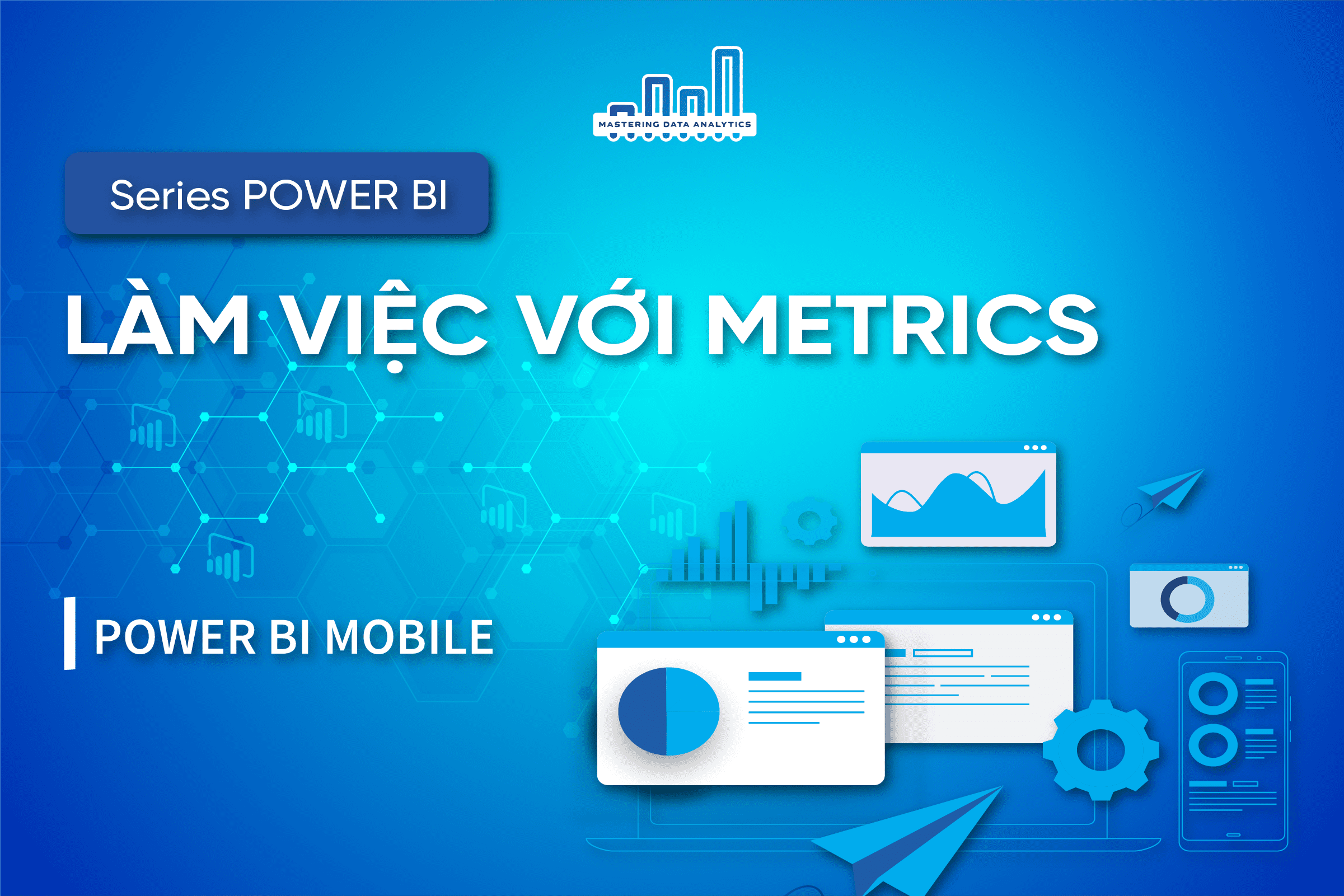 MASTERING DATA ANALYTICS

Series POWER BI

LÀM VIỆC VỚI METRICS

POWER BI MOBILE